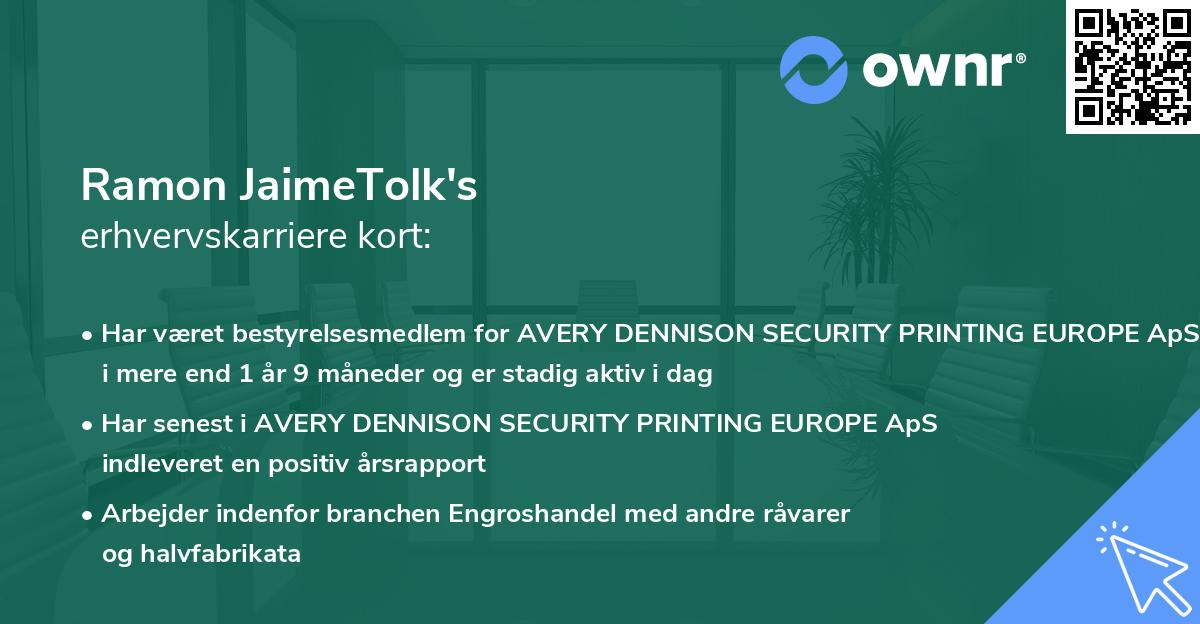 ownr®

Ramon JaimeTolk's
erhvervskarriere kort:

• Har været bestyrelsesmedlem for AVERY DENNISON SECURITY PRINTING EUROPE ApS i mere end 1 år 9 måneder og er stadig aktiv i dag

• Har senest i AVERY DENNISON SECURITY PRINTING EUROPE ApS indleveret en positiv årsrapport

• Arbejder indenfor branchen Engroshandel med andre råvarer og halvfabrikata